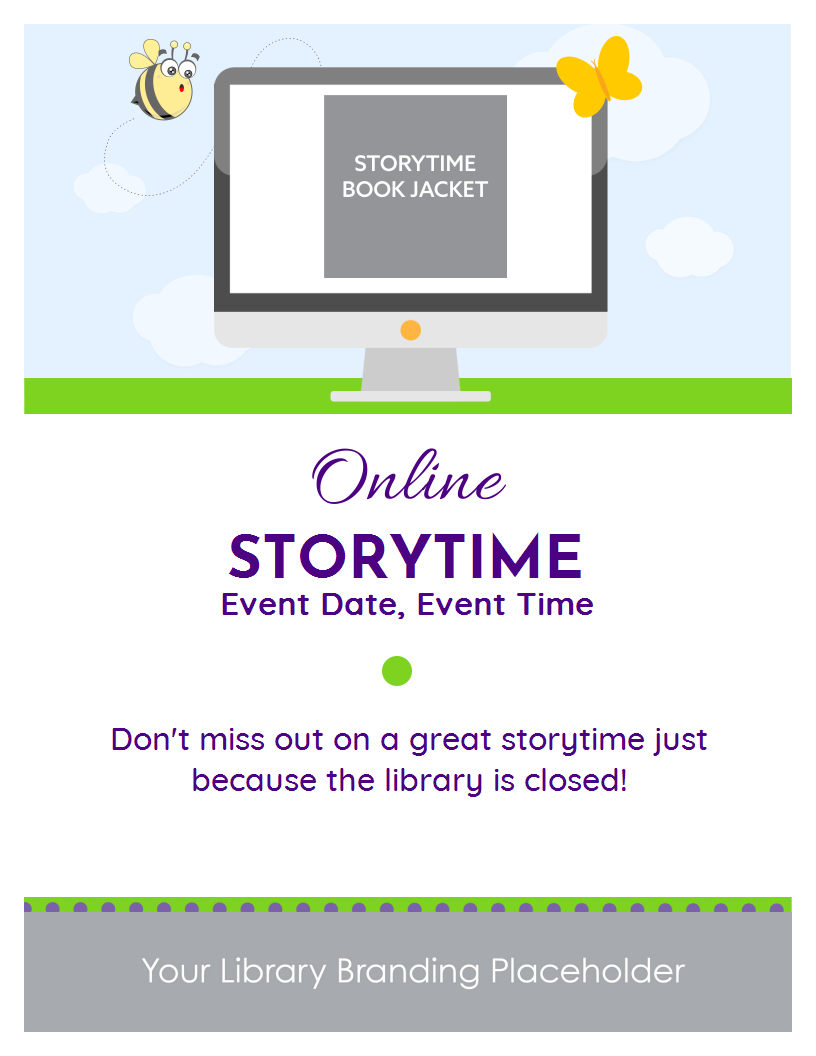 STORYTIME BOOK JACKET

Online

STORYTIME

Event Date, Event Time

Don't miss out on a great storytime just because the library is closed!

Your Library Branding Placeholder